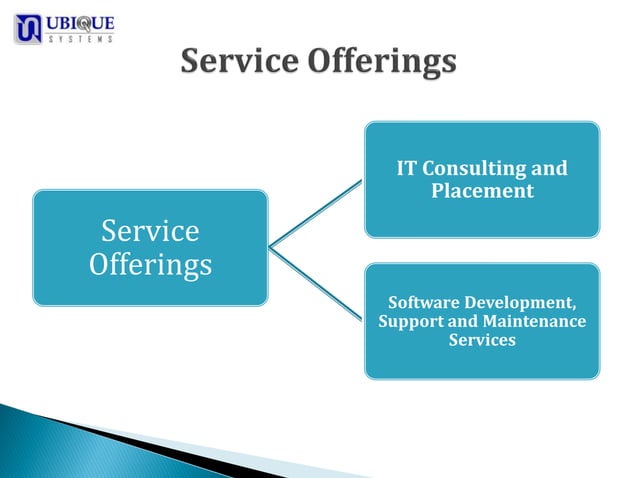 UBIQUE
SYSTEMS

Service Offerings

Service Offerings

IT Consulting and Placement

Software Development, Support and Maintenance Services